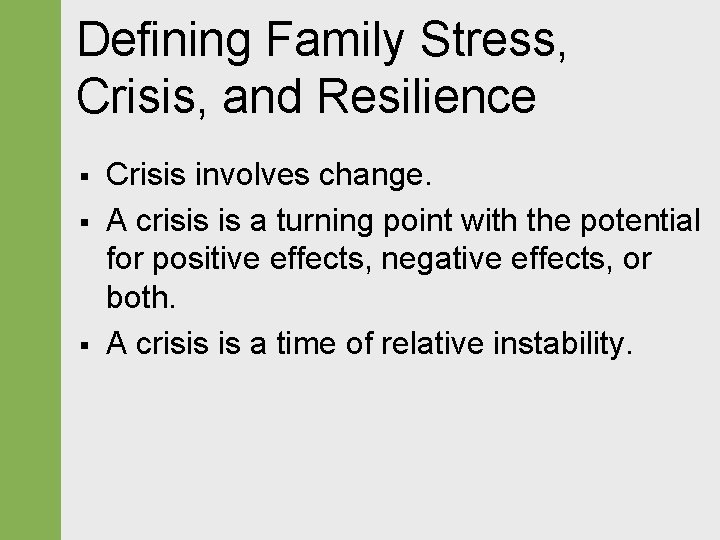 Defining Family Stress, Crisis, and Resilience

▪ Crisis involves change.
▪ A crisis is a turning point with the potential for positive effects, negative effects, or both.
▪ A crisis is a time of relative instability.